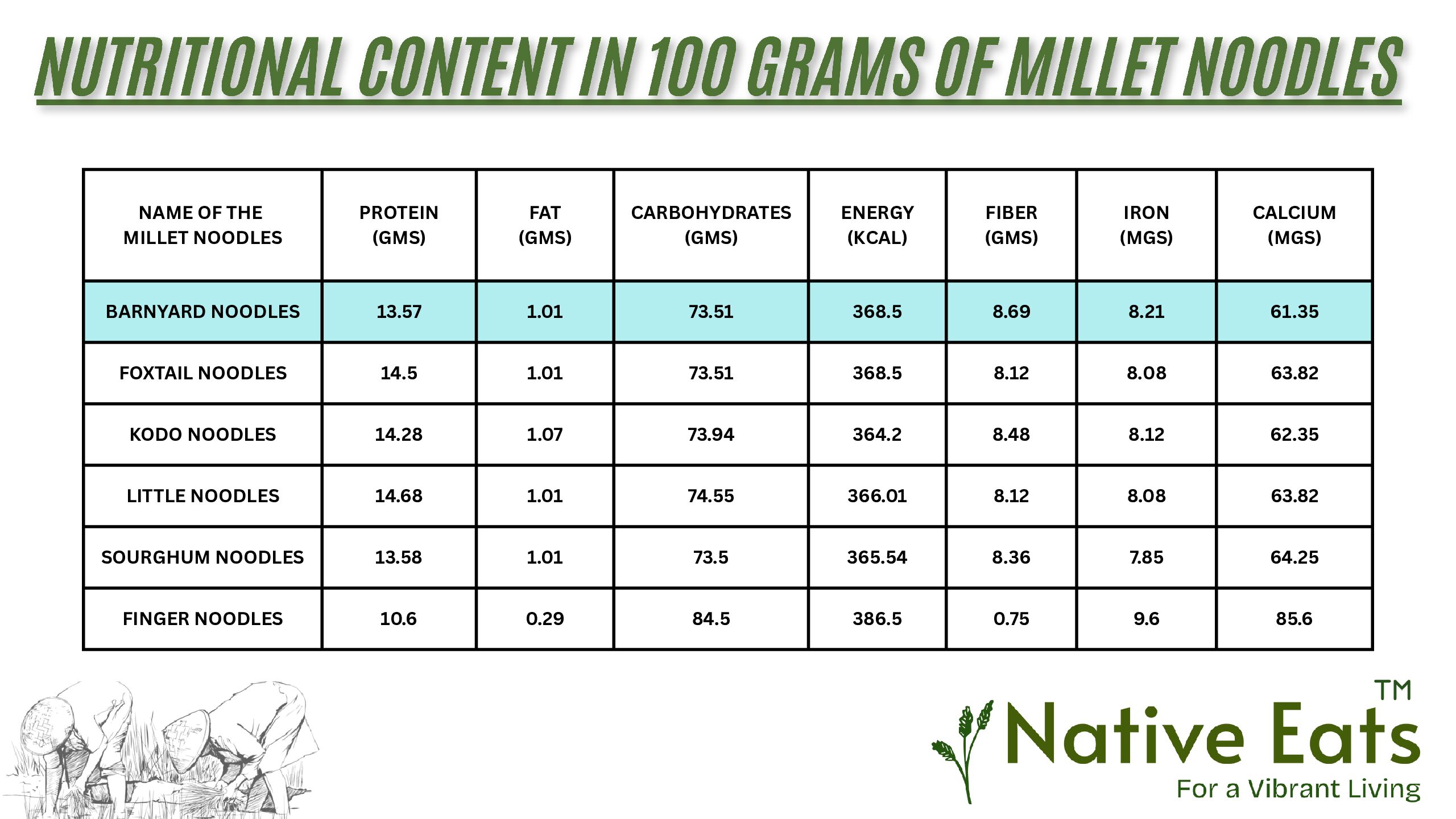 NUTRITIONAL CONTENT IN 100 GRAMS OF MILLET NOODLES

| NAME OF THE MILLET NOODLES | PROTEIN (GMS) | FAT (GMS) | CARBOHYDRATES (GMS) | ENERGY (KCAL) | FIBER (GMS) | IRON (MGS) | CALCIUM (MGS) |
|---|---|---|---|---|---|---|---|
| BARNYARD NOODLES | 13.57 | 1.01 | 73.51 | 368.5 | 8.69 | 8.21 | 61.35 |
| FOXTAIL NOODLES | 14.5 | 1.01 | 73.51 | 368.5 | 8.12 | 8.08 | 63.82 |
| KODO NOODLES | 14.28 | 1.07 | 73.94 | 364.2 | 8.48 | 8.12 | 62.35 |
| LITTLE NOODLES | 14.68 | 1.01 | 74.55 | 366.01 | 8.12 | 8.08 | 63.82 |
| SOURGHUM NOODLES | 13.58 | 1.01 | 73.5 | 365.54 | 8.36 | 7.85 | 64.25 |
| FINGER NOODLES | 10.6 | 0.29 | 84.5 | 386.5 | 0.75 | 9.6 | 85.6 |

Native Eats TM
For a Vibrant Living